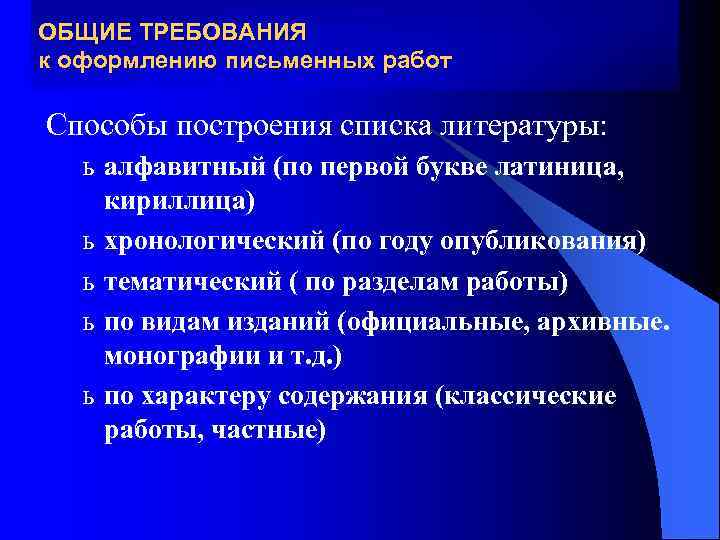 ОБЩИЕ ТРЕБОВАНИЯ
к оформлению письменных работ

Способы построения списка литературы:

ь алфавитный (по первой букве латиница, кириллица)

ь хронологический (по году опубликования)

ь тематический ( по разделам работы)

ь по видам изданий (официальные, архивные. монографии и т.д.)

ь по характеру содержания (классические работы, частные)